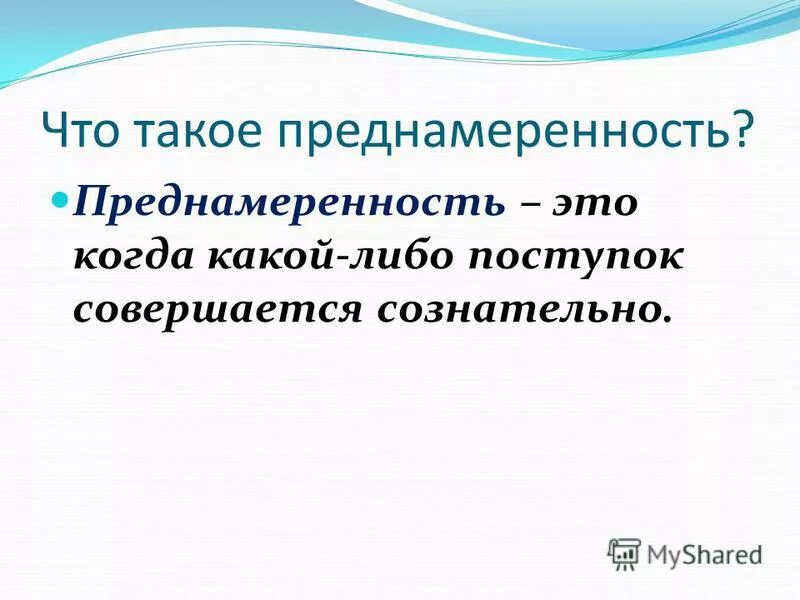 Что такое преднамеренность?

Преднамеренность – это когда какой-либо поступок совершается сознательно.

MyShared